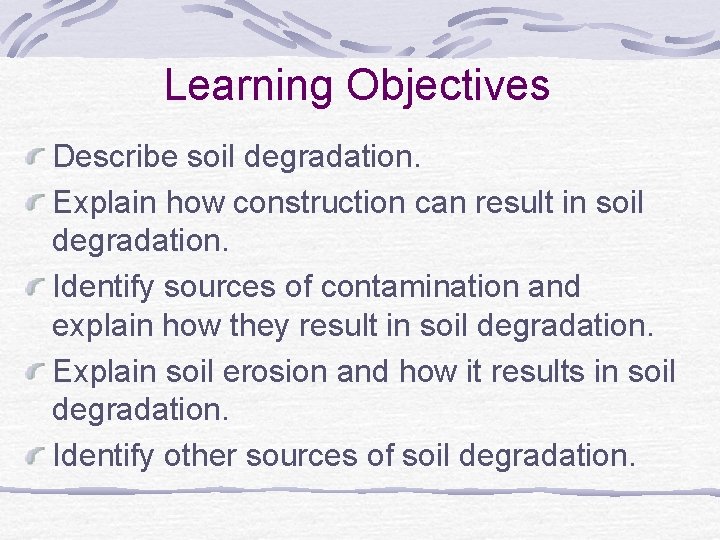 Learning Objectives

Describe soil degradation.

Explain how construction can result in soil degradation.

Identify sources of contamination and explain how they result in soil degradation.

Explain soil erosion and how it results in soil degradation.

Identify other sources of soil degradation.